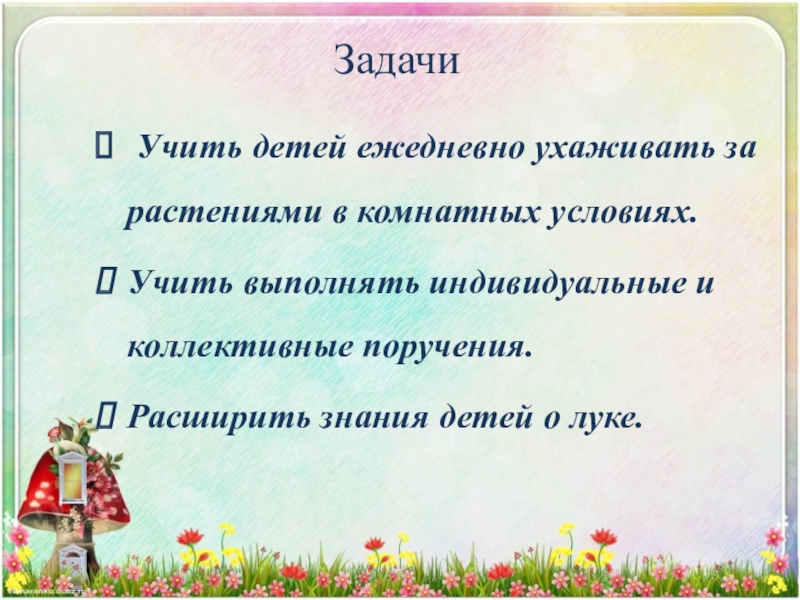 Задачи

 Учить детей ежедневно ухаживать за растениями в комнатных условиях.

 Учить выполнять индивидуальные и коллективные поручения.

 Расширить знания детей о луке.